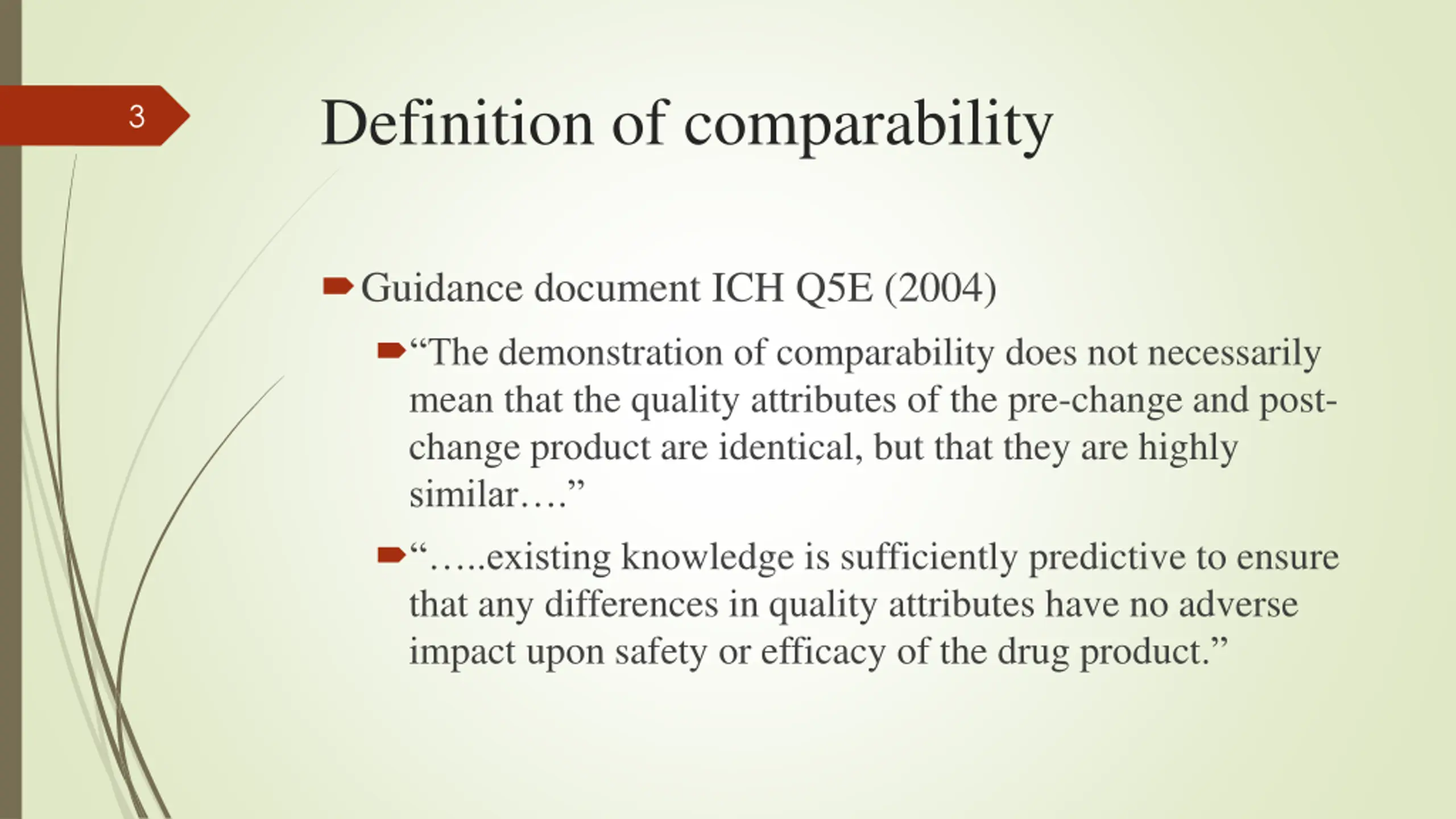 3

Definition of comparability

Guidance document ICH Q5E (2004)

“The demonstration of comparability does not necessarily mean that the quality attributes of the pre-change and post-change product are identical, but that they are highly similar….”

“…..existing knowledge is sufficiently predictive to ensure that any differences in quality attributes have no adverse impact upon safety or efficacy of the drug product.”